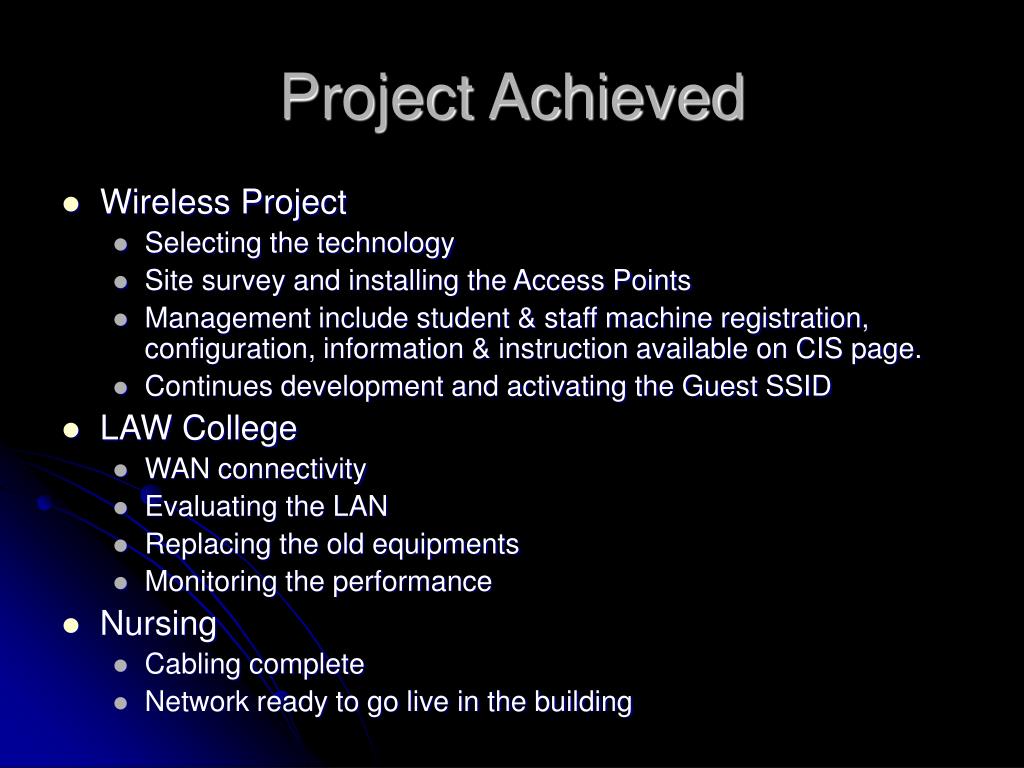 Project Achieved

- Wireless Project
  - Selecting the technology
  - Site survey and installing the Access Points
  - Management include student & staff machine registration, configuration, information & instruction available on CIS page.
  - Continues development and activating the Guest SSID
- LAW College
  - WAN connectivity
  - Evaluating the LAN
  - Replacing the old equipments
  - Monitoring the performance
- Nursing
  - Cabling complete
  - Network ready to go live in the building